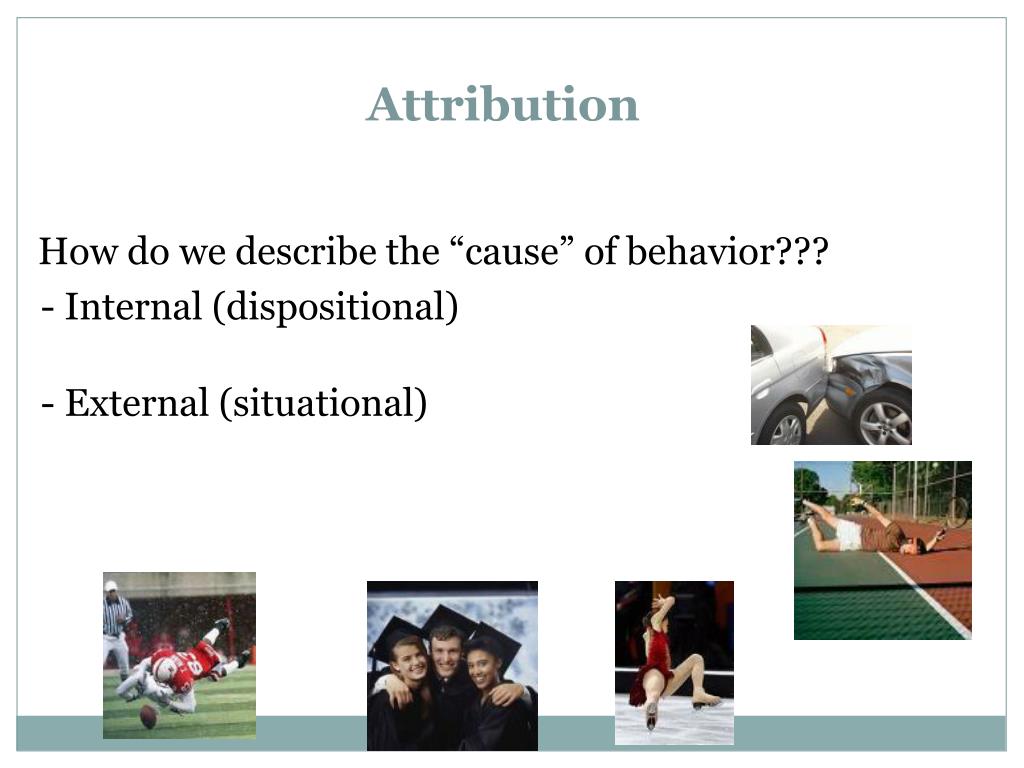 Attribution

How do we describe the “cause” of behavior???

- Internal (dispositional)

- External (situational)